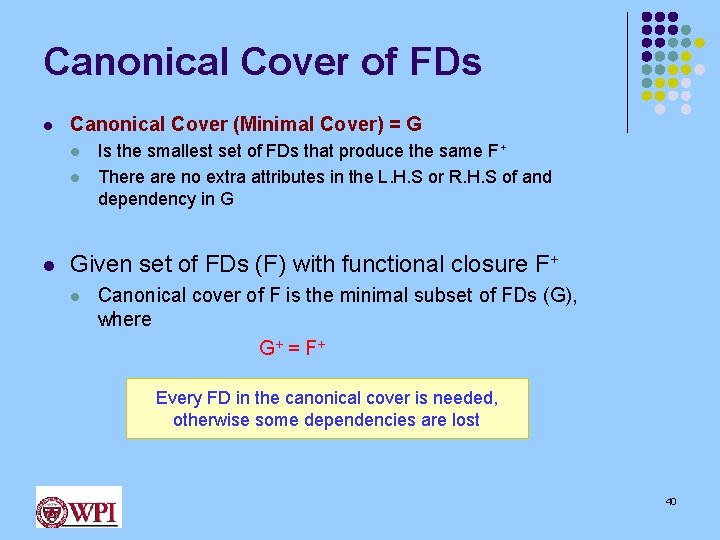 Canonical Cover of FDs

- Canonical Cover (Minimal Cover) = G
  - Is the smallest set of FDs that produce the same $F^+$
  - There are no extra attributes in the L.H.S or R.H.S of and dependency in G

- Given set of FDs (F) with functional closure $F^+$
  - Canonical cover of F is the minimal subset of FDs (G), where

$G^+ = F^+$

Every FD in the canonical cover is needed, otherwise some dependencies are lost

WPI

40